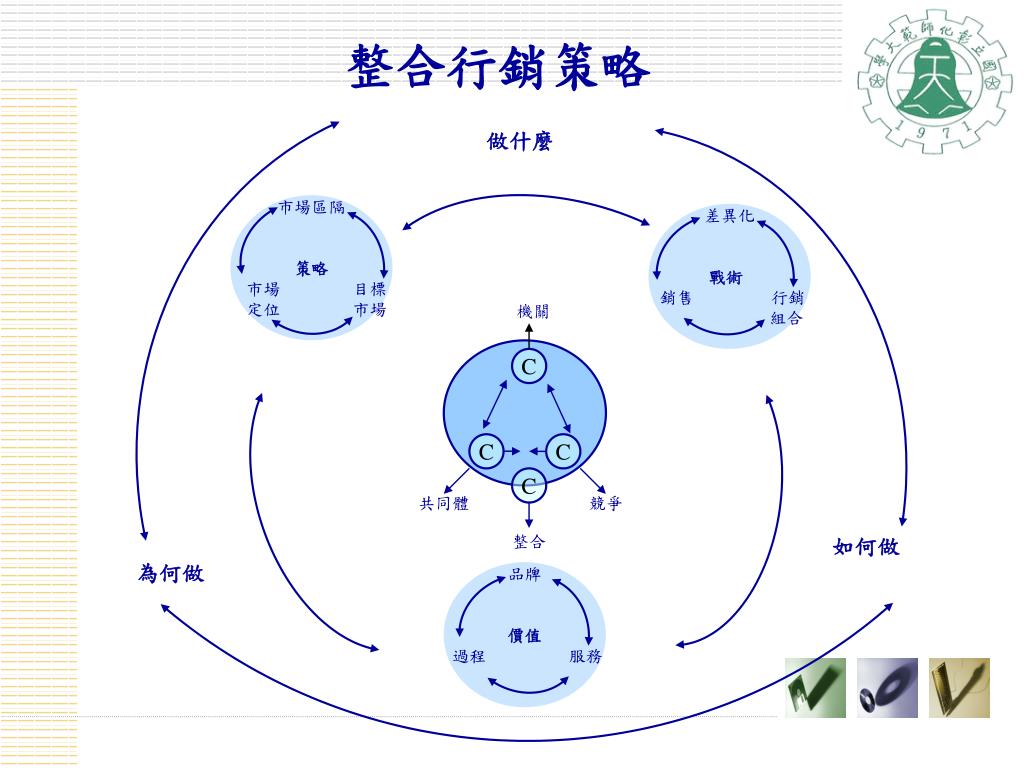 整合行銷策略

國立彰化師範大學
1971

做什麼

市場區隔
策略
市場定位
目標市場

差異化
戰術
銷售
行銷組合

機關
C
C
C
C
共同體
競爭
整合

為何做

如何做

品牌
價值
過程
服務